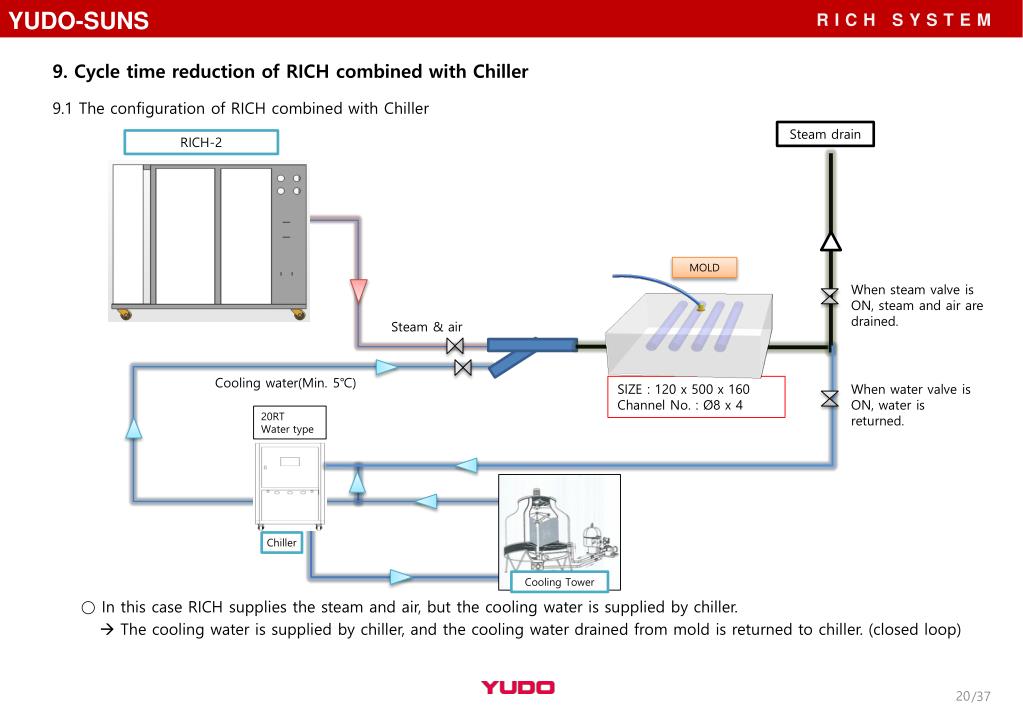 YUDO-SUNS

RICH SYSTEM

9. Cycle time reduction of RICH combined with Chiller

9.1 The configuration of RICH combined with Chiller

RICH-2

Steam drain

MOLD

When steam valve is ON, steam and air are drained.

Steam & air

Cooling water(Min. 5℃)

SIZE : 120 x 500 x 160
Channel No. : Ø8 x 4

When water valve is ON, water is returned.

20RT
Water type

Chiller

Cooling Tower

○ In this case RICH supplies the steam and air, but the cooling water is supplied by chiller.
→ The cooling water is supplied by chiller, and the cooling water drained from mold is returned to chiller. (closed loop)

YUDO

20/37